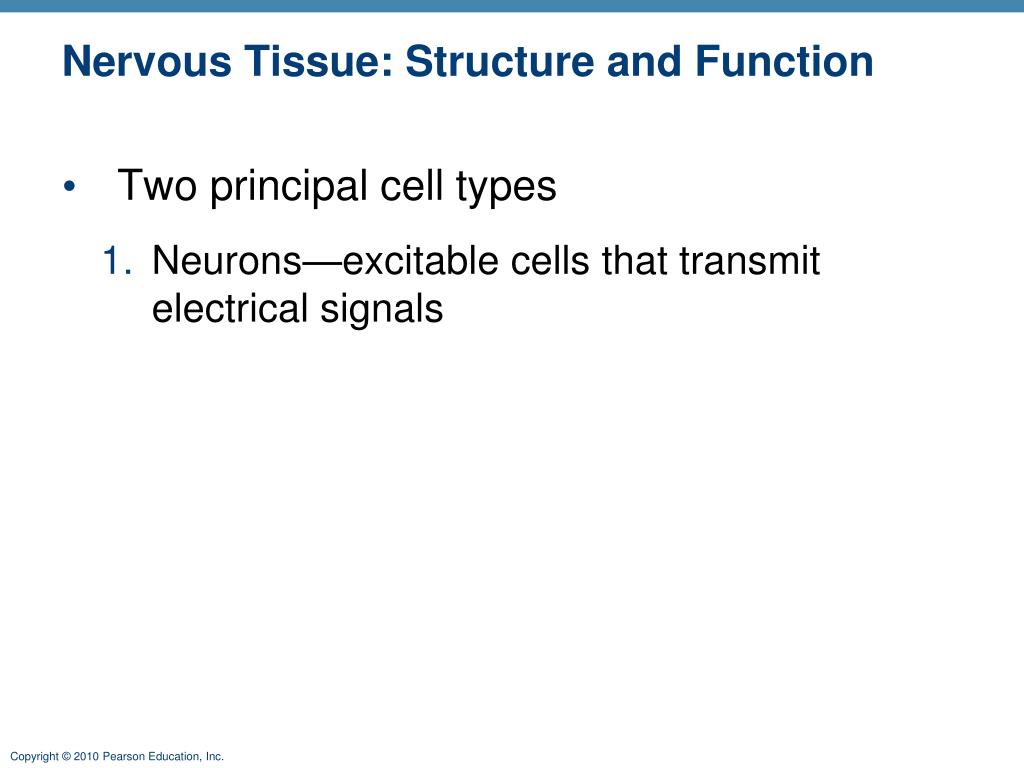 Nervous Tissue: Structure and Function

• Two principal cell types

1. Neurons—excitable cells that transmit electrical signals

Copyright © 2010 Pearson Education, Inc.